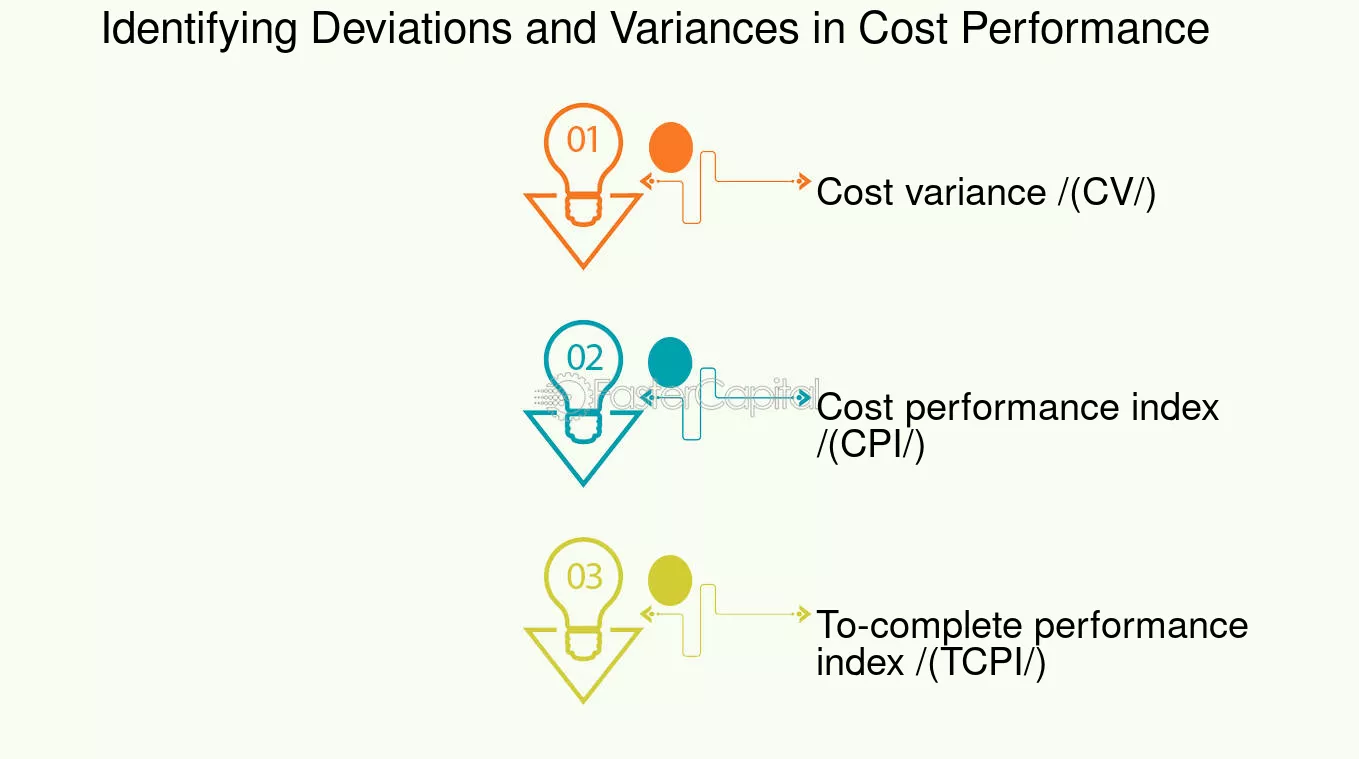 Identifying Deviations and Variances in Cost Performance

01

Cost variance /(CV/)

02

FasterCapital

Cost performance index /(CPI/)

03

To-complete performance index /(TCPI/)